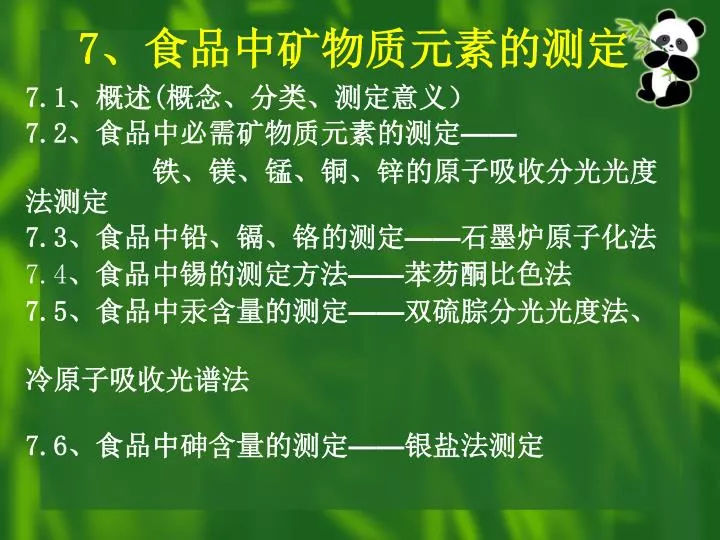 7、食品中矿物质元素的测定

7.1、概述(概念、分类、测定意义)

7.2、食品中必需矿物质元素的测定——铁、镁、锰、铜、锌的原子吸收分光光度法测定

7.3、食品中铅、镉、铬的测定——石墨炉原子化法

7.4、食品中锡的测定方法——苯芴酮比色法

7.5、食品中汞含量的测定——双硫腙分光光度法、

冷原子吸收光谱法

7.6、食品中砷含量的测定——银盐法测定